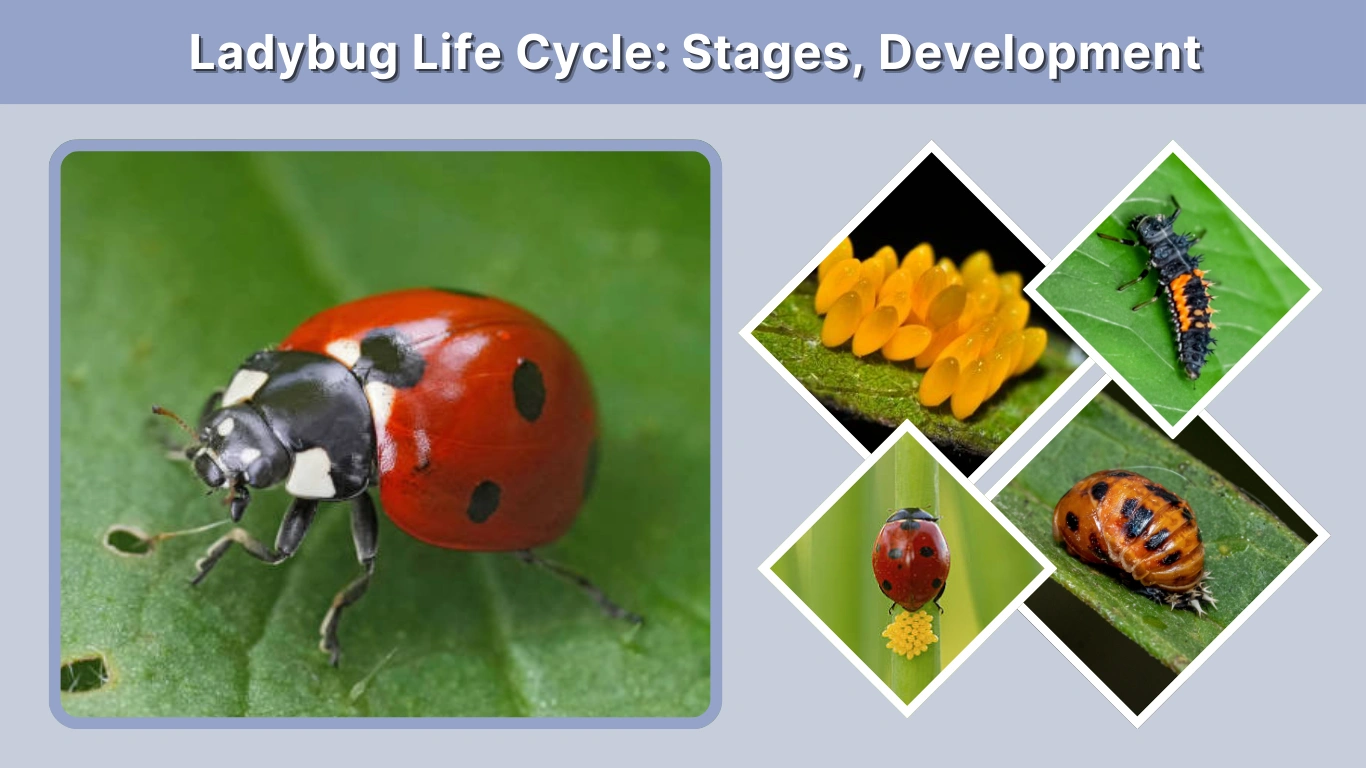 Ladybug Life Cycle: Stages, Development